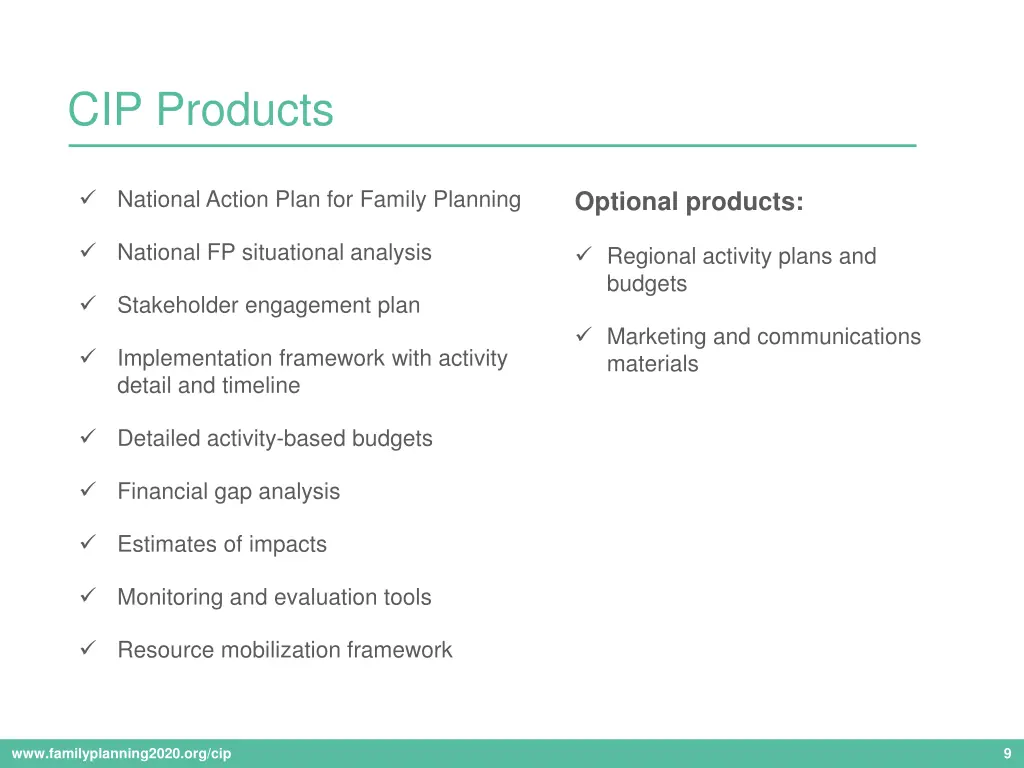 CIP Products

✓ National Action Plan for Family Planning

✓ National FP situational analysis

✓ Stakeholder engagement plan

✓ Implementation framework with activity detail and timeline

✓ Detailed activity-based budgets

✓ Financial gap analysis

✓ Estimates of impacts

✓ Monitoring and evaluation tools

✓ Resource mobilization framework

Optional products:

✓ Regional activity plans and budgets

✓ Marketing and communications materials

www.familyplanning2020.org/cip

9